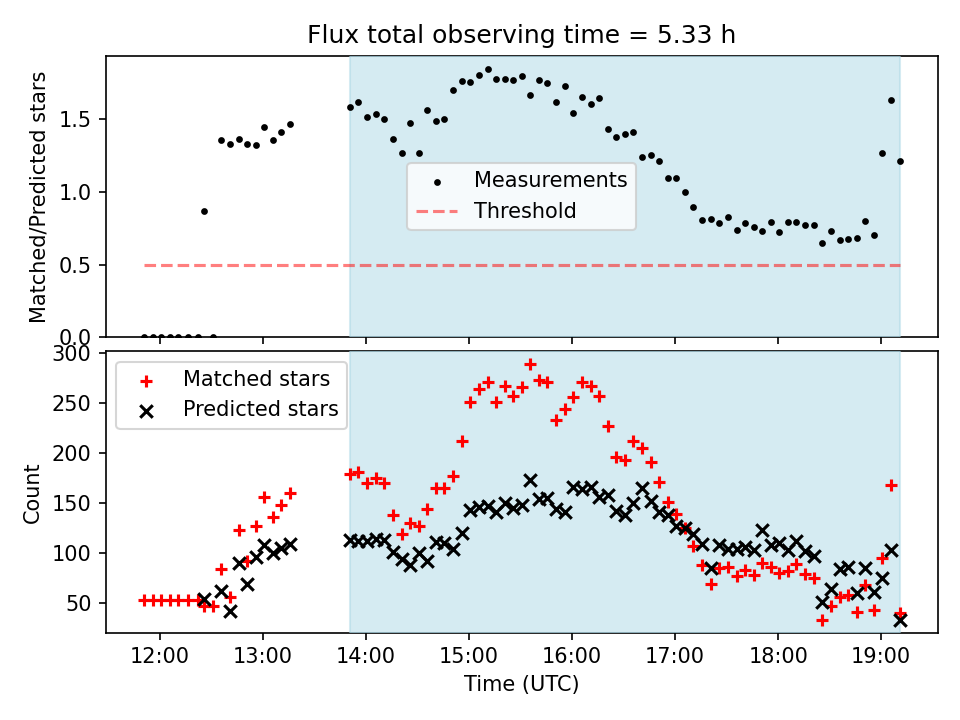 Flux total observing time = 5.33 h

Matched/Predicted stars

1.5
1.0
0.5
0.0

Measurements
Threshold

Count

300
250
200
150
100
50

Matched stars
Predicted stars

12:00
13:00
14:00
15:00
16:00
17:00
18:00
19:00

Time (UTC)